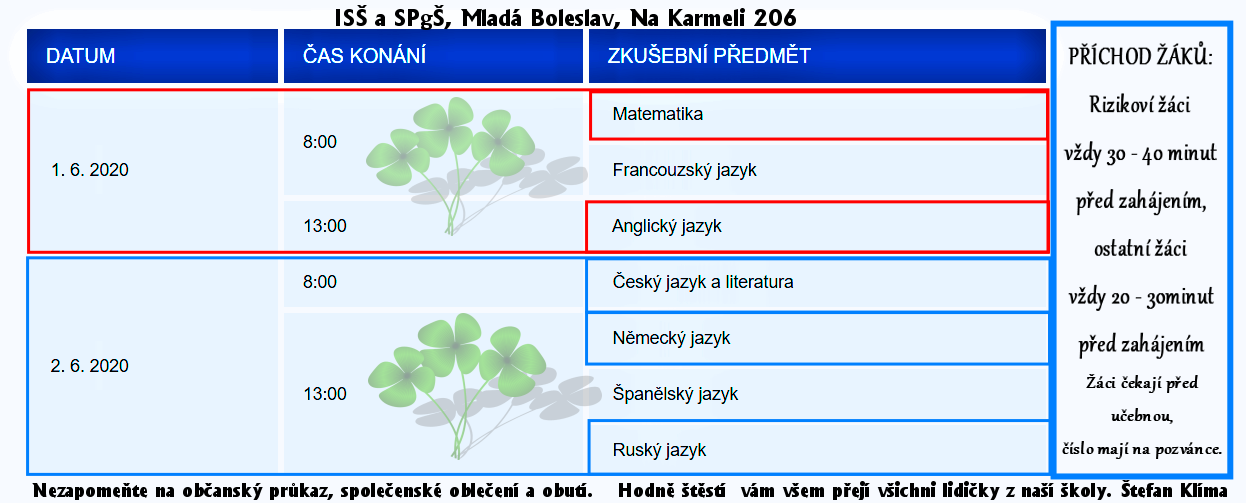 ISŠ a SPgŠ, Mladá Boleslav, Na Karmeli 206

| DATUM | ČAS KONÁNÍ | ZKUŠEBNÍ PŘEDMĚT |
|---|---|---|
| 1. 6. 2020 | 8:00 | Matematika |
| | | Francouzský jazyk |
| | 13:00 | Anglický jazyk |
| 2. 6. 2020 | 8:00 | Český jazyk a literatura |
| | 13:00 | Německý jazyk |
| | | Španělský jazyk |
| | | Ruský jazyk |

PŘÍCHOD ŽÁKŮ:
Rizikoví žáci vždy 30 - 40 minut před zahájením,
ostatní žáci vždy 20 - 30minut před zahájením
Žáci čekají před učebnou, číslo mají na pozvánce.

Nezapomeňte na občanský průkaz, společenské oblečení a obutí. Hodně štěstí vám všem přejí všichni lidičky z naší školy. Štefan Klíma